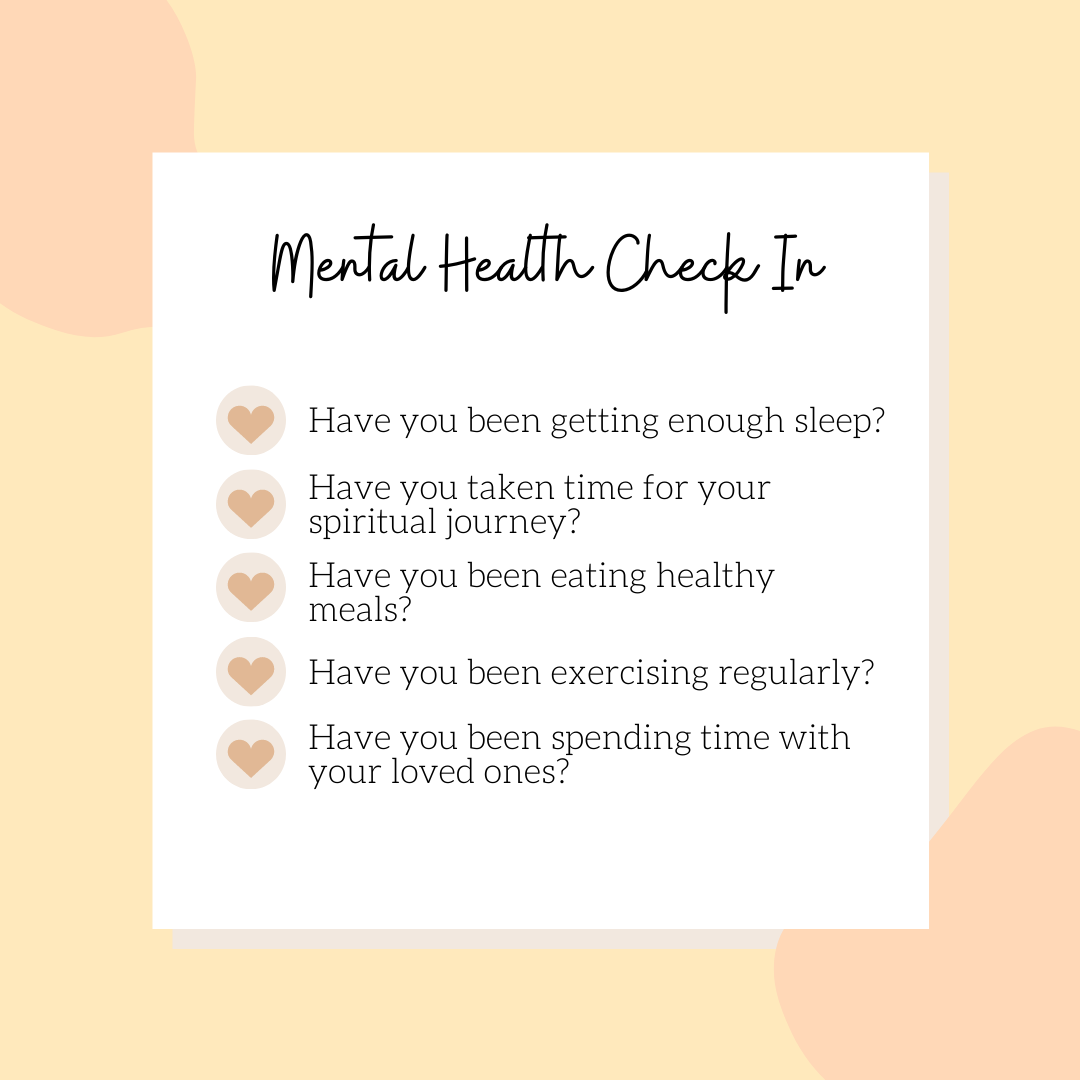 Mental Health Check In

Have you been getting enough sleep?

Have you taken time for your spiritual journey?

Have you been eating healthy meals?

Have you been exercising regularly?

Have you been spending time with your loved ones?